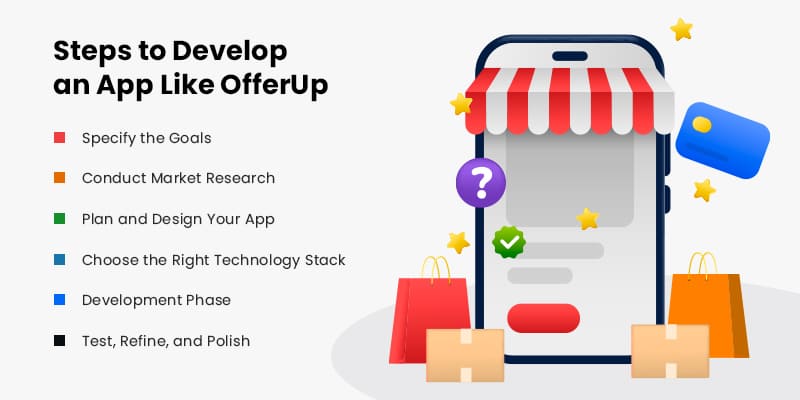 Steps to Develop an App Like OfferUp

Specify the Goals

Conduct Market Research

Plan and Design Your App

Choose the Right Technology Stack

Development Phase

Test, Refine, and Polish

?